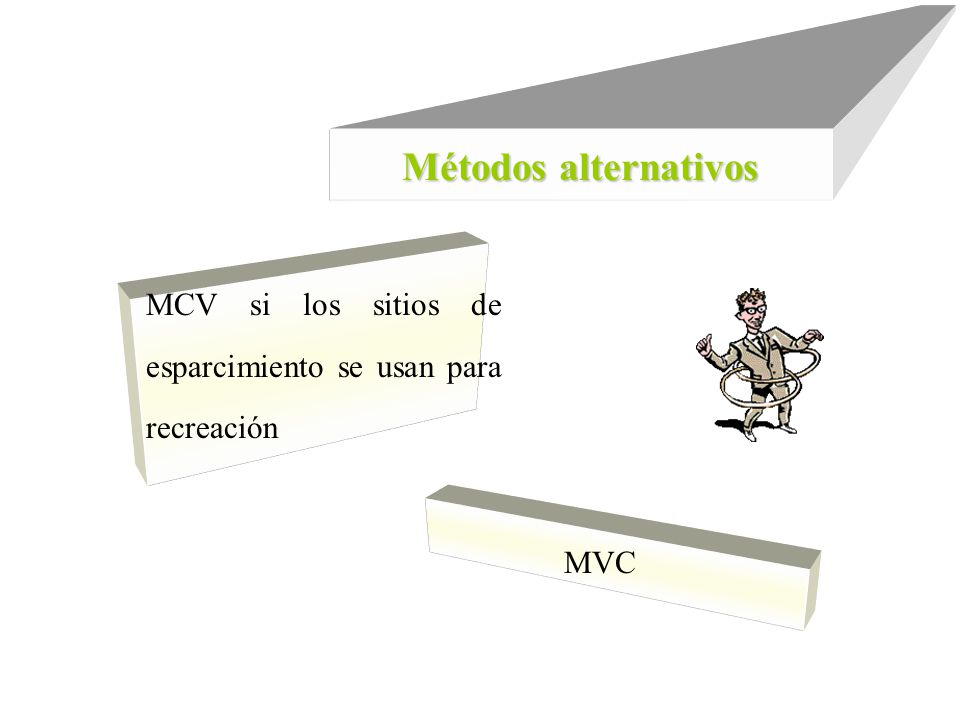 Métodos alternativos

MCV si los sitios de esparcimiento se usan para recreación

MVC